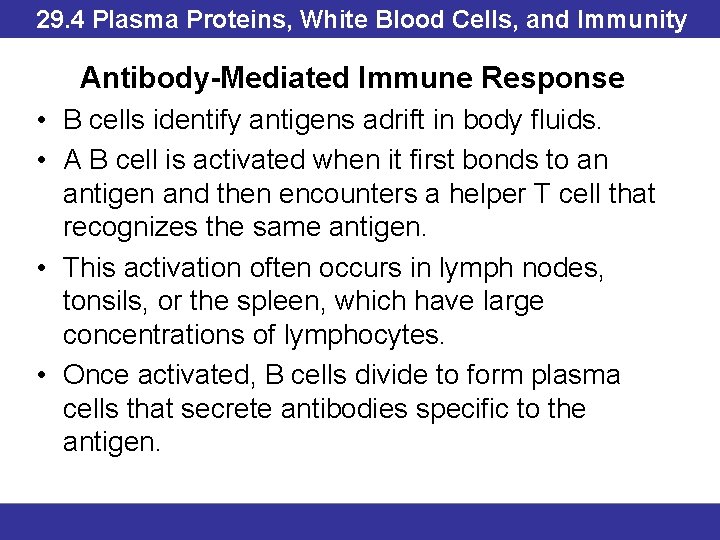 29.4 Plasma Proteins, White Blood Cells, and Immunity

Antibody-Mediated Immune Response

• B cells identify antigens adrift in body fluids.

• A B cell is activated when it first bonds to an antigen and then encounters a helper T cell that recognizes the same antigen.

• This activation often occurs in lymph nodes, tonsils, or the spleen, which have large concentrations of lymphocytes.

• Once activated, B cells divide to form plasma cells that secrete antibodies specific to the antigen.